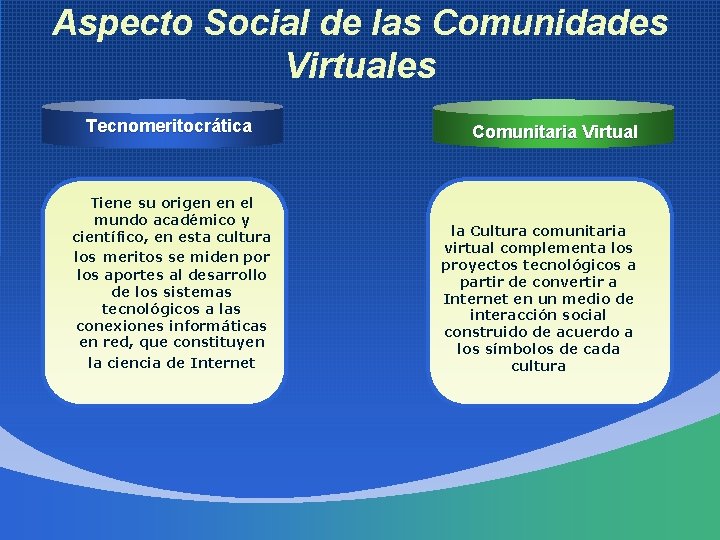 Aspecto Social de las Comunidades Virtuales

Tecnomeritocrática

Tiene su origen en el mundo académico y científico, en esta cultura los meritos se miden por los aportes al desarrollo de los sistemas tecnológicos a las conexiones informáticas en red, que constituyen la ciencia de Internet

Comunitaria Virtual

la Cultura comunitaria virtual complementa los proyectos tecnológicos a partir de convertir a Internet en un medio de interacción social construido de acuerdo a los símbolos de cada cultura